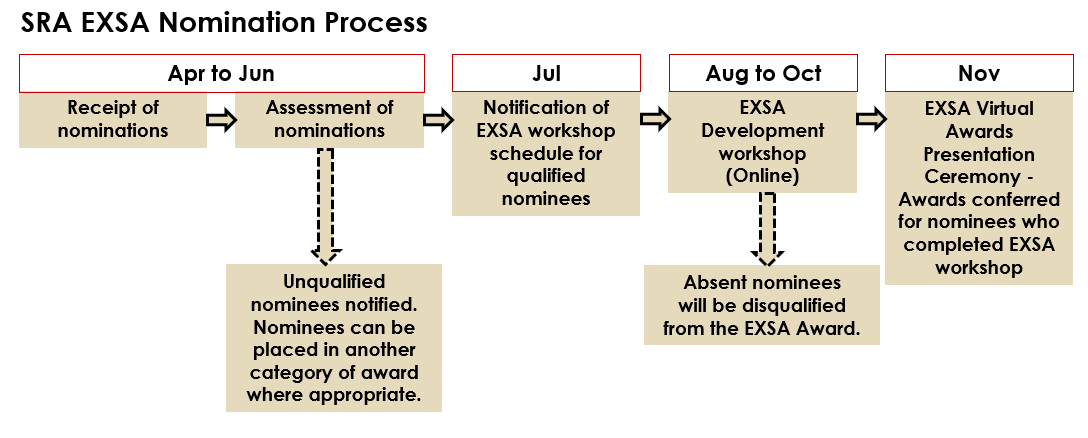 SRA EXSA Nomination Process

Apr to Jun

Receipt of nominations

Assessment of nominations

Unqualified nominees notified. Nominees can be placed in another category of award where appropriate.

Jul

Notification of EXSA workshop schedule for qualified nominees

Aug to Oct

EXSA Development workshop (Online)

Absent nominees will be disqualified from the EXSA Award.

Nov

EXSA Virtual Awards Presentation Ceremony - Awards conferred for nominees who completed EXSA workshop